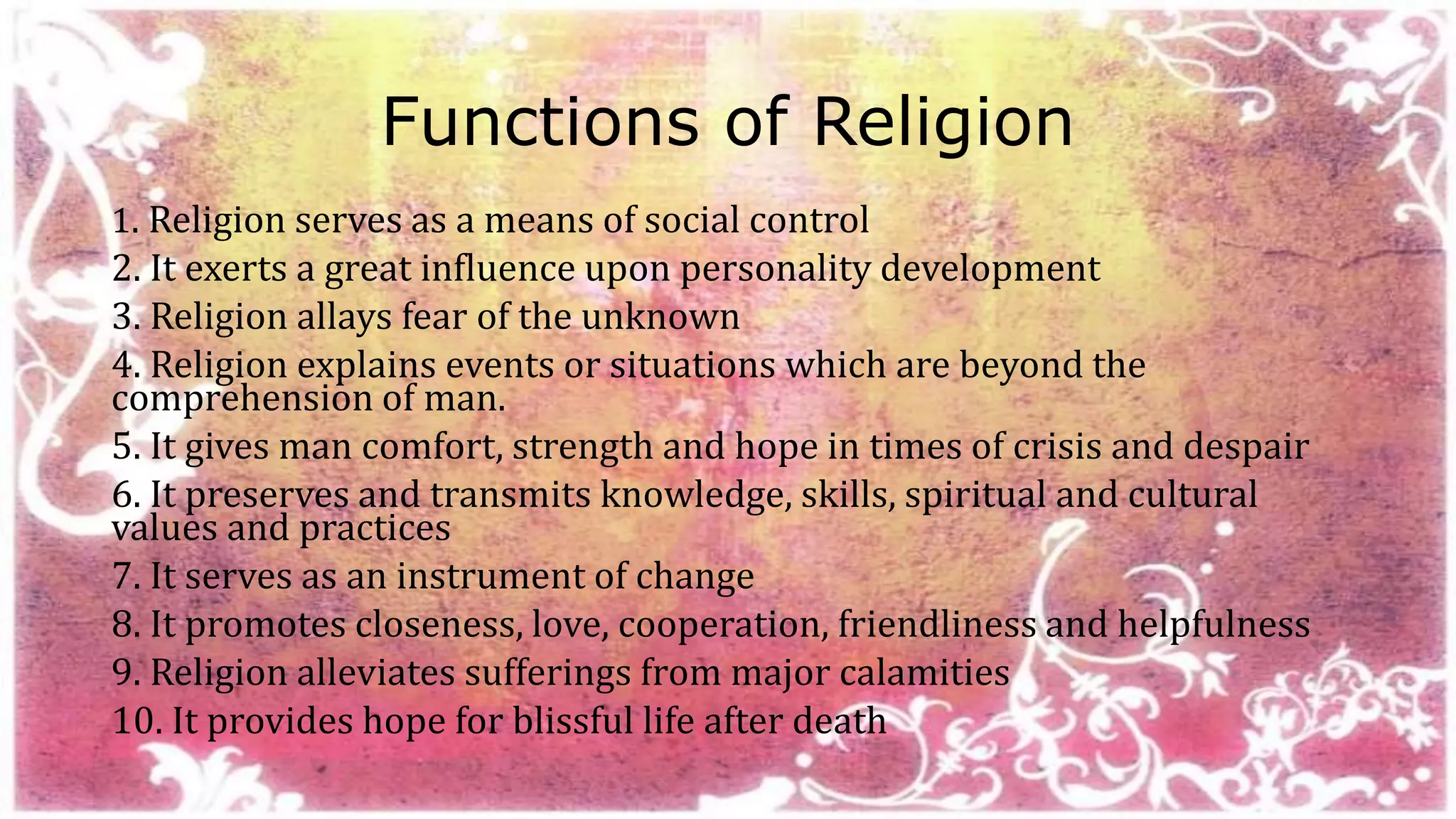 Functions of Religion

1. Religion serves as a means of social control
2. It exerts a great influence upon personality development
3. Religion allays fear of the unknown
4. Religion explains events or situations which are beyond the comprehension of man.
5. It gives man comfort, strength and hope in times of crisis and despair
6. It preserves and transmits knowledge, skills, spiritual and cultural values and practices
7. It serves as an instrument of change
8. It promotes closeness, love, cooperation, friendliness and helpfulness
9. Religion alleviates sufferings from major calamities
10. It provides hope for blissful life after death